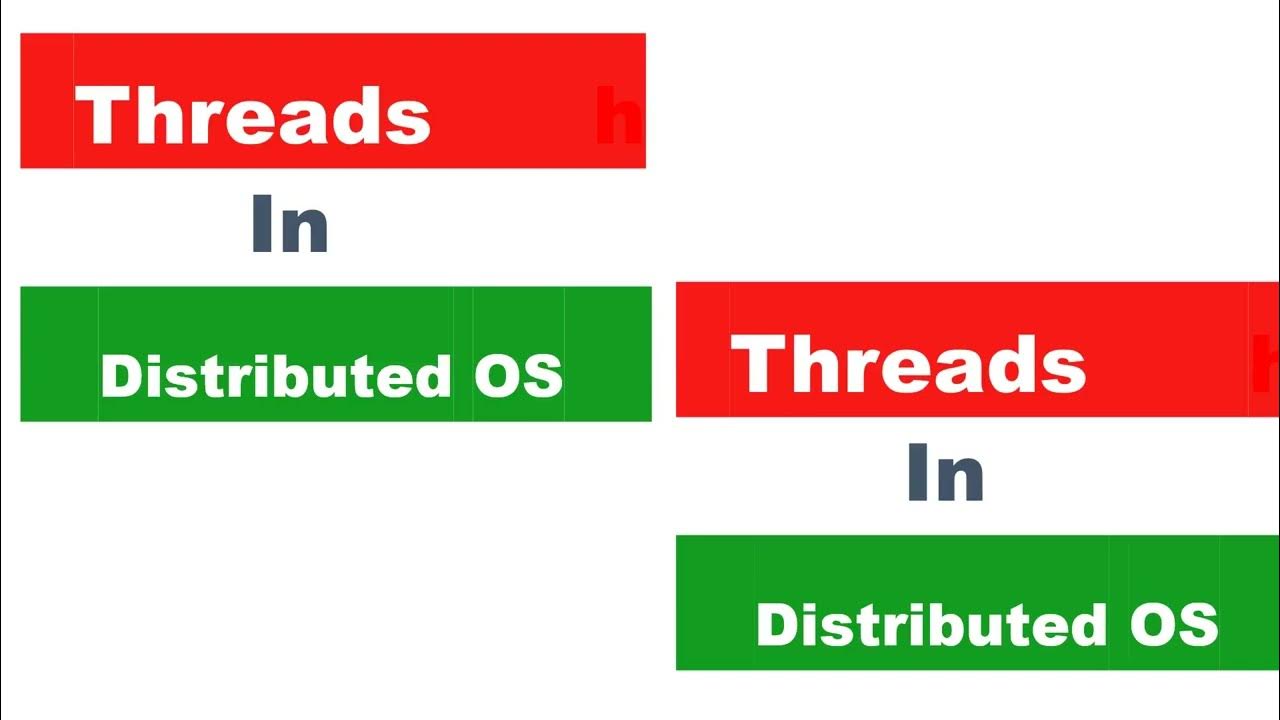 Threads h

In

Distributed OS

Threads h

In

Distributed OS